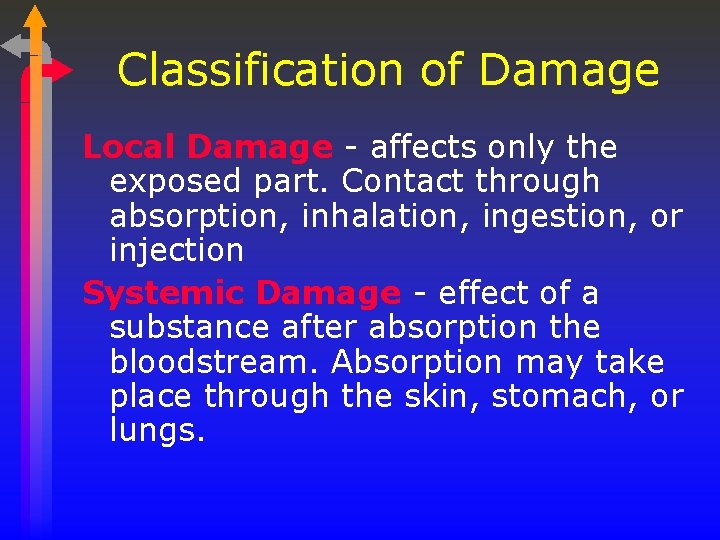 Classification of Damage

Local Damage - affects only the exposed part. Contact through absorption, inhalation, ingestion, or injection

Systemic Damage - effect of a substance after absorption the bloodstream. Absorption may take place through the skin, stomach, or lungs.